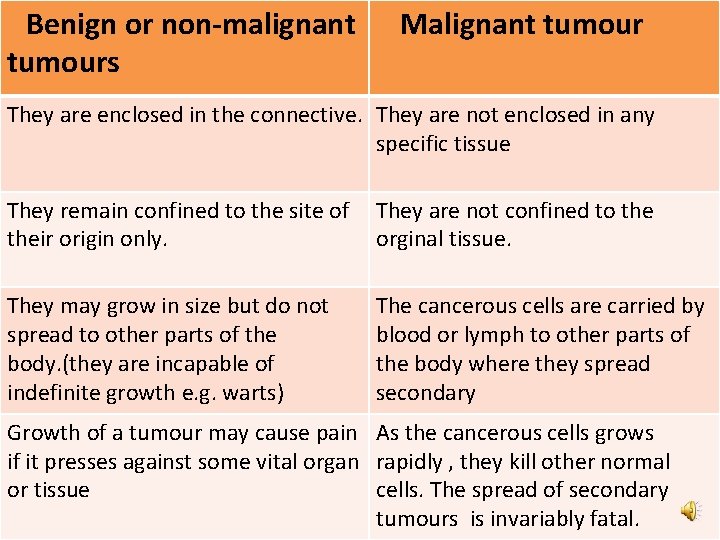 | Benign or non-malignant tumours | Malignant tumour |
|---|---|
| They are enclosed in the connective. | They are not enclosed in any specific tissue |
| They remain confined to the site of their origin only. | They are not confined to the orginal tissue. |
| They may grow in size but do not spread to other parts of the body.(they are incapable of indefinite growth e.g. warts) | The cancerous cells are carried by blood or lymph to other parts of the body where they spread secondary |
| Growth of a tumour may cause pain if it presses against some vital organ or tissue | As the cancerous cells grows rapidly , they kill other normal cells. The spread of secondary tumours is invariably fatal. |